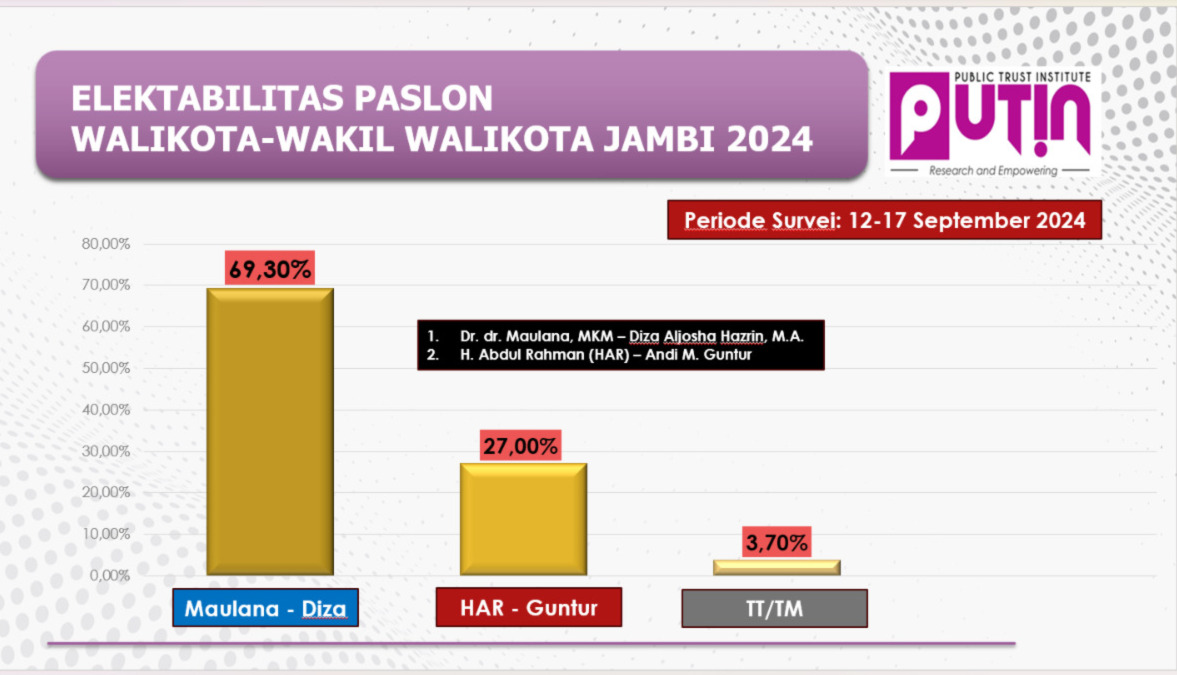 ELEKTABILITAS PASLON
WALIKOTA-WAKIL WALIKOTA JAMBI 2024

PUBLIC TRUST INSTITUTE
PUTIN
Research and Empowering

Periode Survei: 12-17 September 2024

80,00%
70,00%
60,00%
50,00%
40,00%
30,00%
20,00%
10,00%
0,00%

69,30%

1. Dr. dr. Maulana, MKM – Diza Aljosha Hazrin, M.A.
2. H. Abdul Rahman (HAR) – Andi M. Guntur

27,00%

3,70%

Maulana - Diza
HAR - Guntur
TT/TM